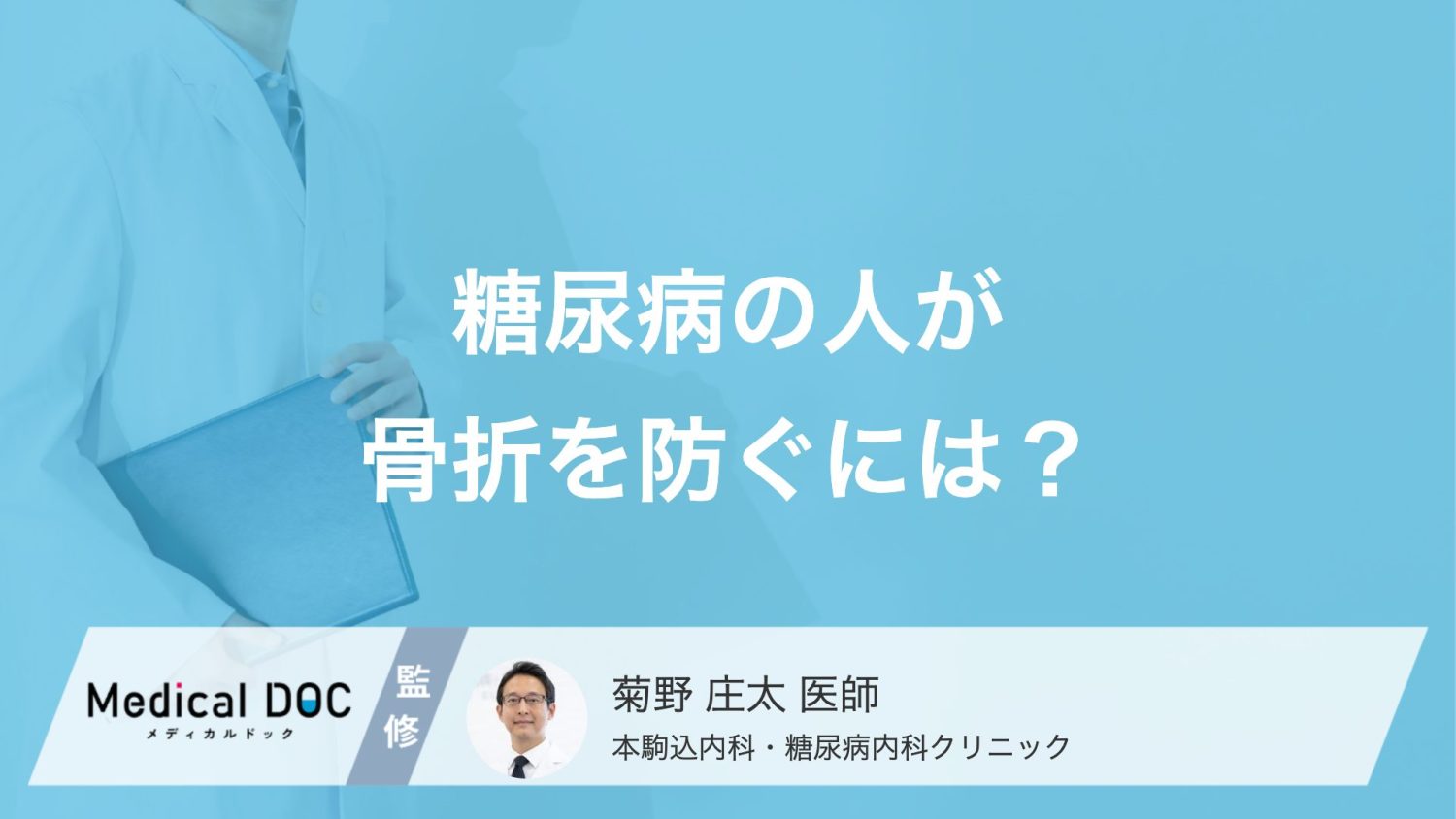 糖尿病の人が
骨折を防ぐには？

Medical DOC
メディカルドック

監修

菊野 庄太 医師
本駒込内科・糖尿病内科クリニック